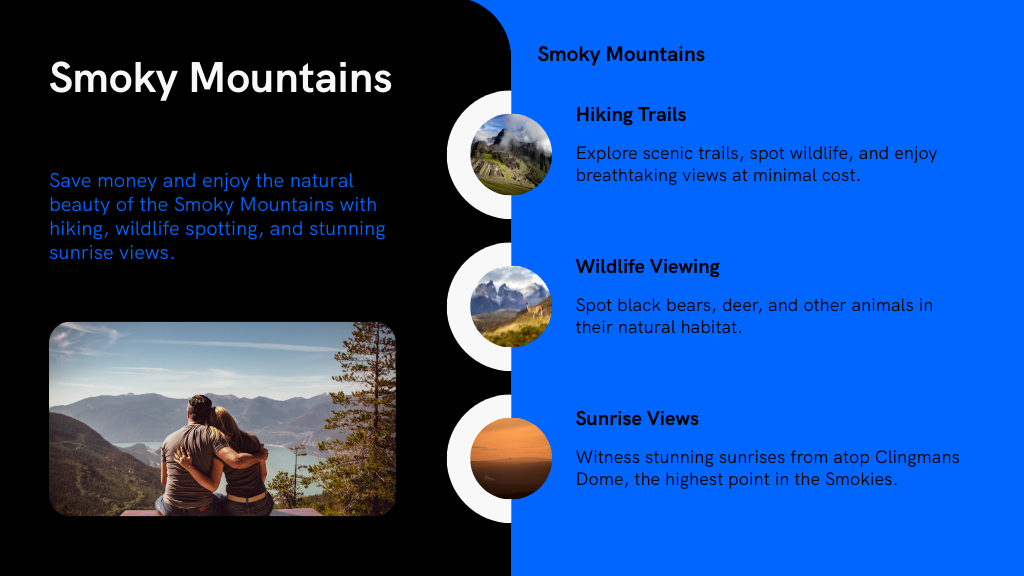 Smoky Mountains

Save money and enjoy the natural beauty of the Smoky Mountains with hiking, wildlife spotting, and stunning sunrise views.

Smoky Mountains

Hiking Trails

Explore scenic trails, spot wildlife, and enjoy breathtaking views at minimal cost.

Wildlife Viewing

Spot black bears, deer, and other animals in their natural habitat.

Sunrise Views

Witness stunning sunrises from atop Clingmans Dome, the highest point in the Smokies.